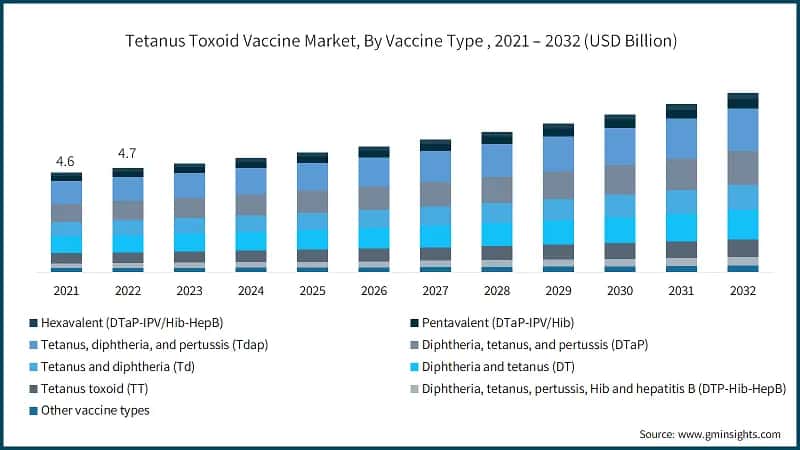 Tetanus Toxoid Vaccine Market, By Vaccine Type , 2021 – 2032 (USD Billion)

4.6
4.7

2021 2022 2023 2024 2025 2026 2027 2028 2029 2030 2031 2032

Hexavalent (DTaP-IPV/Hib-HepB)
Pentavalent (DTaP-IPV/Hib)
Tetanus, diphtheria, and pertussis (Tdap)
Diphtheria, tetanus, and pertussis (DTaP)
Tetanus and diphtheria (Td)
Diphtheria and tetanus (DT)
Tetanus toxoid (TT)
Diphtheria, tetanus, pertussis, Hib and hepatitis B (DTP-Hib-HepB)
Other vaccine types

Source: www.gminsights.com